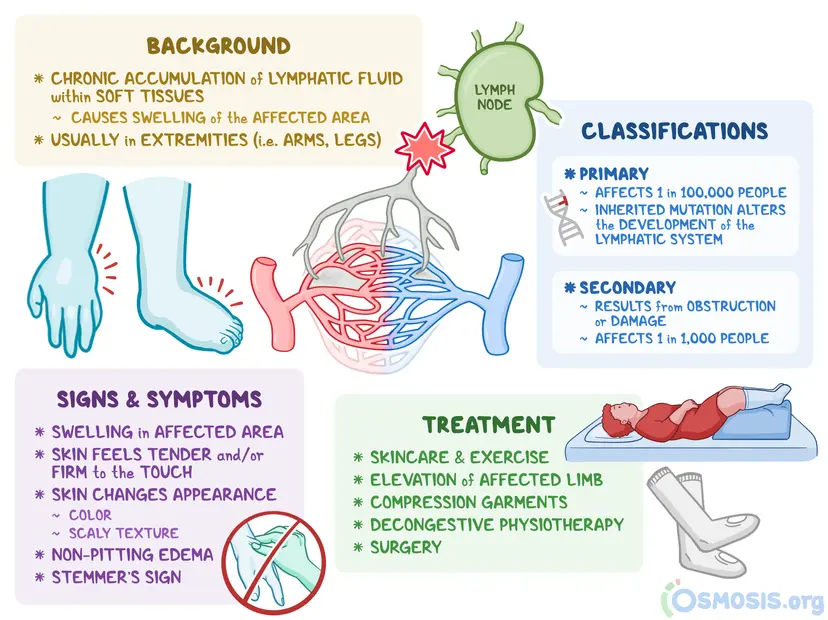 BACKGROUND

* CHRONIC ACCUMULATION of LYMPHATIC FLUID within SOFT TISSUES
~ CAUSES SWELLING of the AFFECTED AREA
* USUALLY in EXTREMITIES (i.e. ARMS, LEGS)

LYMPH NODE

CLASSIFICATIONS

* PRIMARY
~ AFFECTS 1 in 100,000 PEOPLE
~ INHERITED MUTATION ALTERS the DEVELOPMENT of the LYMPHATIC SYSTEM

* SECONDARY
~ RESULTS from OBSTRUCTION or DAMAGE
~ AFFECTS 1 in 1,000 PEOPLE

SIGNS & SYMPTOMS

* SWELLING in AFFECTED AREA
* SKIN FEELS TENDER and/or FIRM to the TOUCH
* SKIN CHANGES APPEARANCE
~ COLOR
~ SCALY TEXTURE
* NON-PITTING EDEMA
* STEMMER'S SIGN

TREATMENT

* SKINCARE & EXERCISE
* ELEVATION of AFFECTED LIMB
* COMPRESSION GARMENTS
* DECONGESTIVE PHYSIOTHERAPY
* SURGERY

OSMOSIS.org